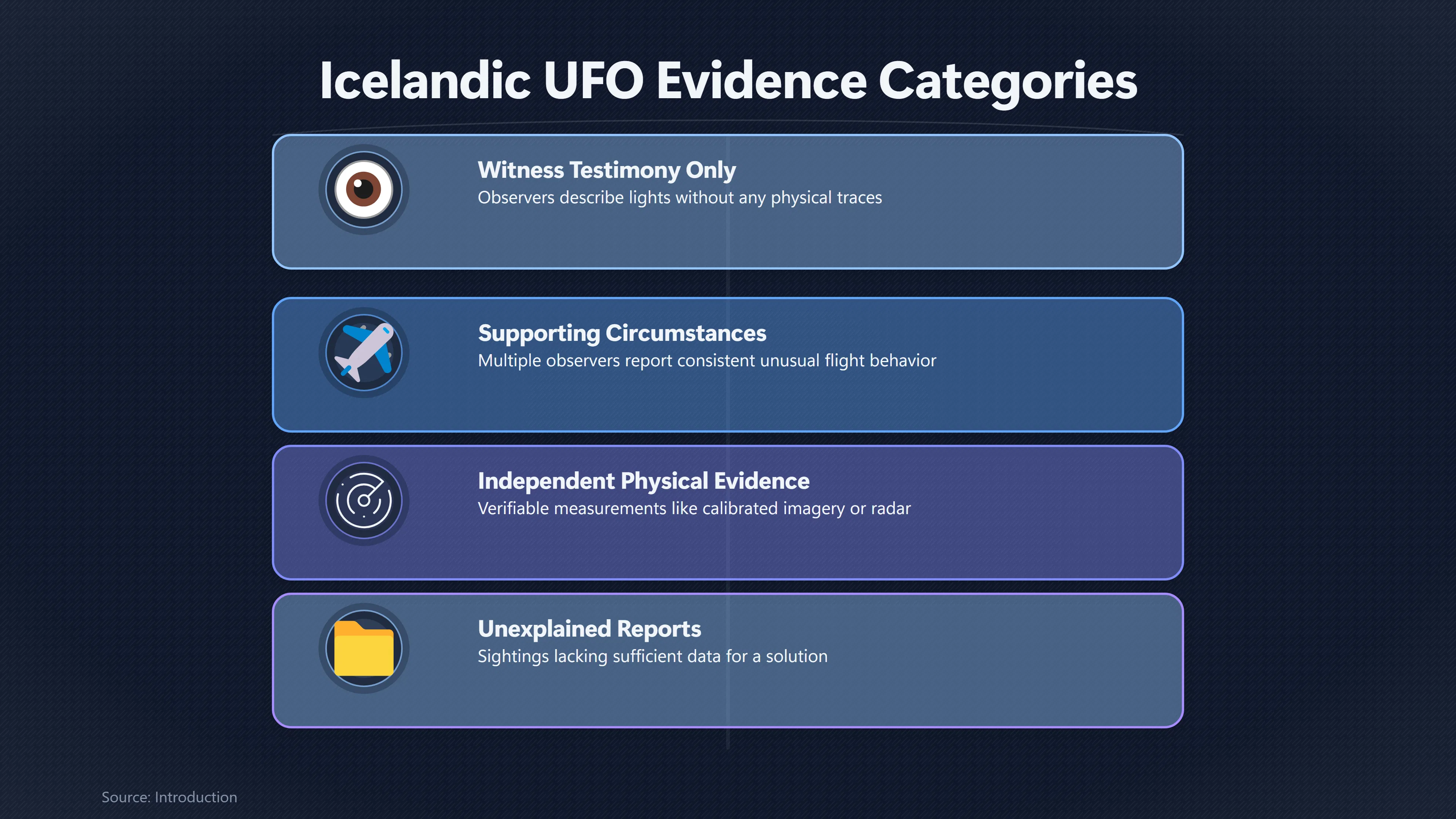 Icelandic UFO Evidence Categories

Witness Testimony Only
Observers describe lights without any physical traces

Supporting Circumstances
Multiple observers report consistent unusual flight behavior

Independent Physical Evidence
Verifiable measurements like calibrated imagery or radar

Unexplained Reports
Sightings lacking sufficient data for a solution

Source: Introduction